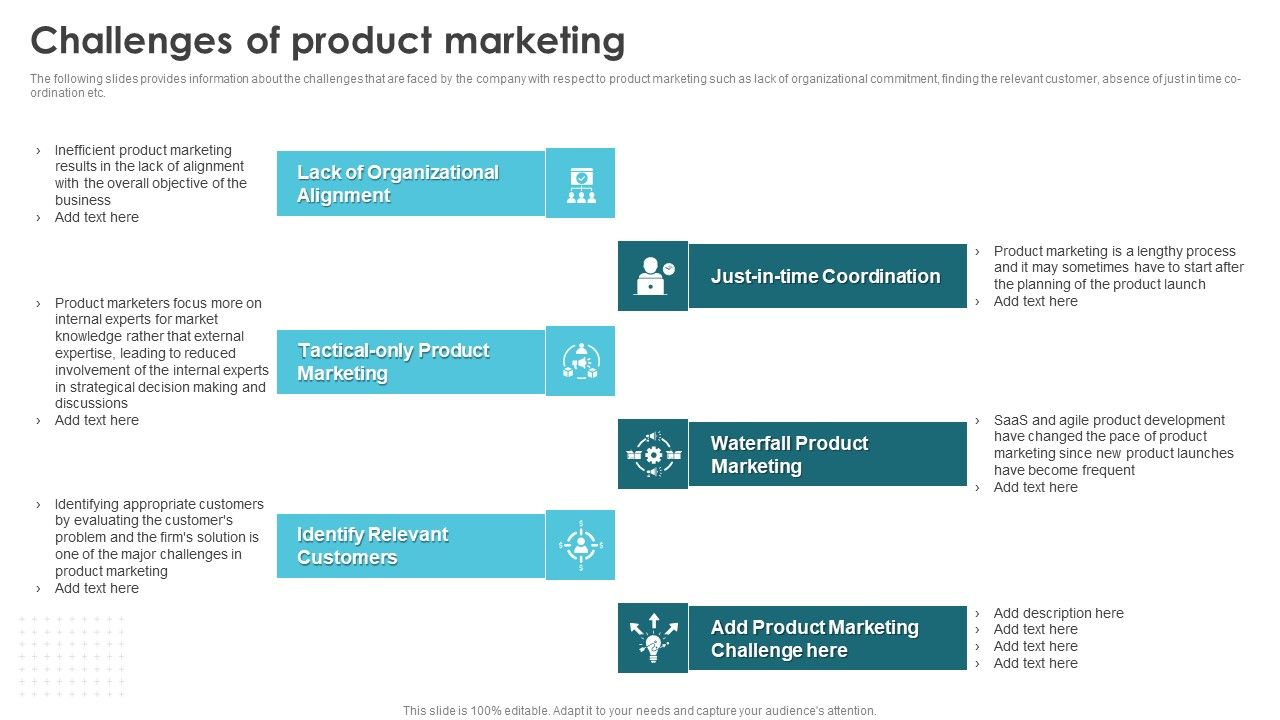 Challenges of product marketing

The following slides provides information about the challenges that are faced by the company with respect to product marketing such as lack of organizational commitment, finding the relevant customer, absence of just in time co-ordination etc.

› Inefficient product marketing results in the lack of alignment with the overall objective of the business
› Add text here

Lack of Organizational Alignment

Just-in-time Coordination

› Product marketing is a lengthy process and it may sometimes have to start after the planning of the product launch
› Add text here

› Product marketers focus more on internal experts for market knowledge rather that external expertise, leading to reduced involvement of the internal experts in strategical decision making and discussions
› Add text here

Tactical-only Product Marketing

Waterfall Product Marketing

› SaaS and agile product development have changed the pace of product marketing since new product launches have become frequent
› Add text here

› Identifying appropriate customers by evaluating the customer's problem and the firm's solution is one of the major challenges in product marketing
› Add text here

Identify Relevant Customers

Add Product Marketing Challenge here

› Add description here
› Add text here
› Add text here
› Add text here

This slide is 100% editable. Adapt it to your needs and capture your audience's attention.